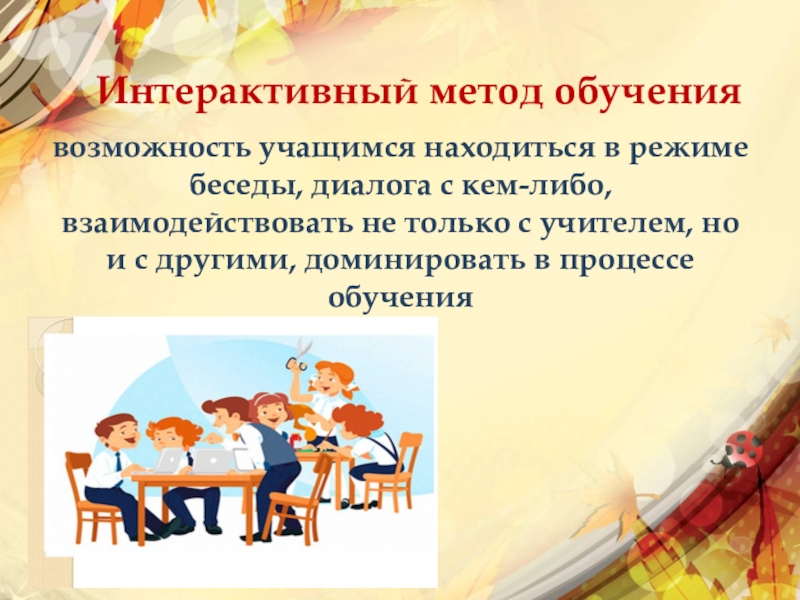 Интерактивный метод обучения

возможность учащимся находиться в режиме беседы, диалога с кем-либо, взаимодействовать не только с учителем, но и с другими, доминировать в процессе обучения